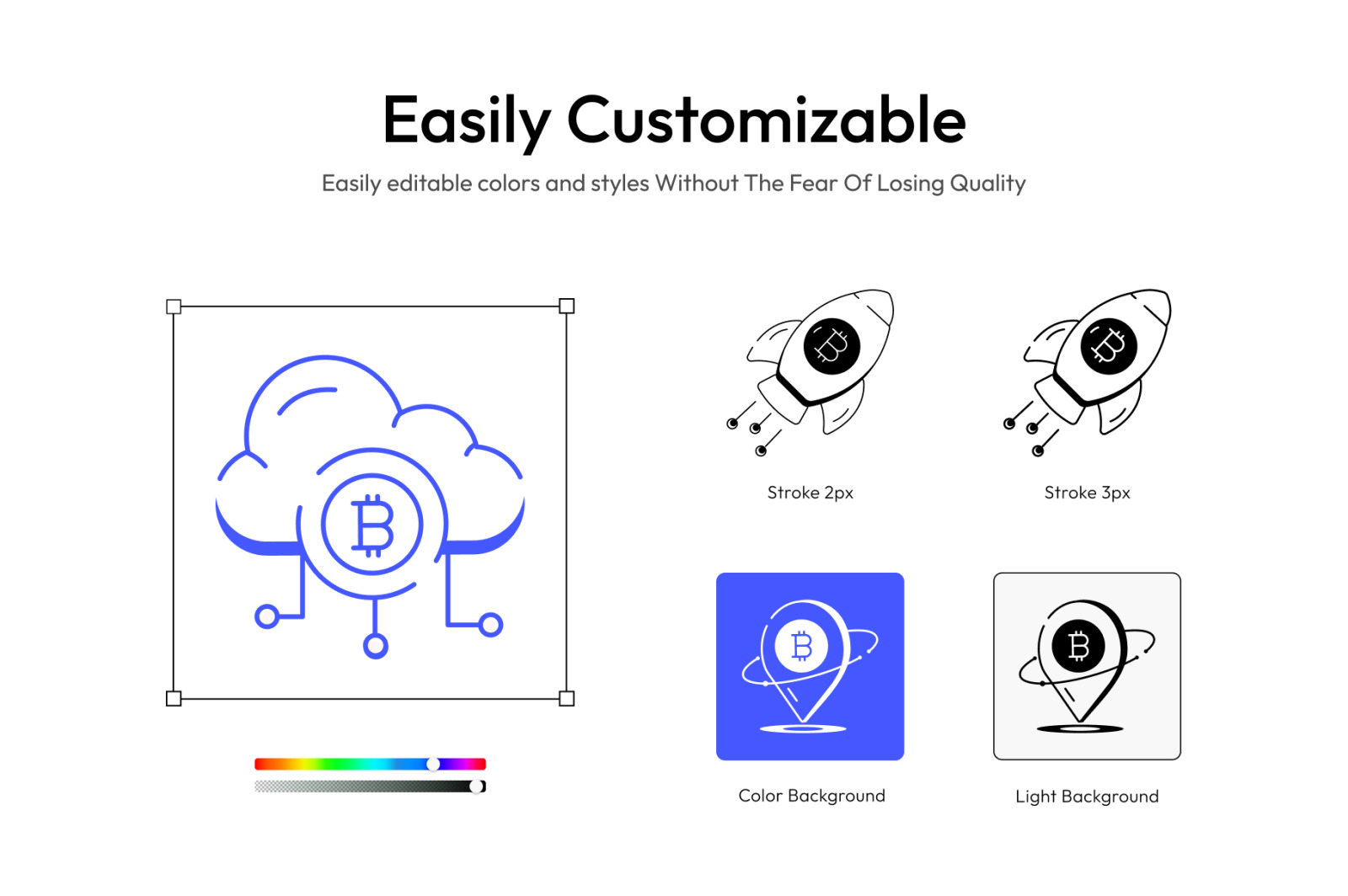 Easily Customizable

Easily editable colors and styles Without The Fear Of Losing Quality

Stroke 2px

Stroke 3px

Color Background

Light Background